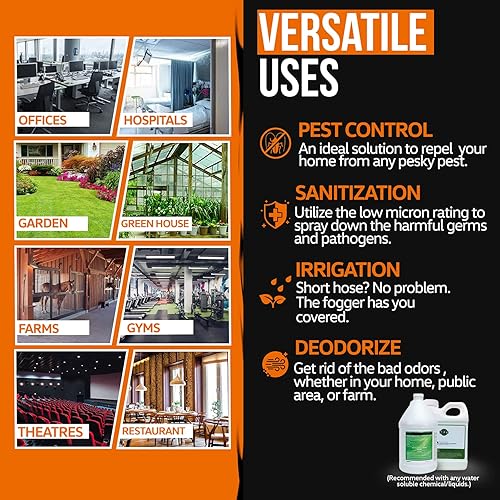 OFFICES
HOSPITALS
GARDEN
GREEN HOUSE
FARMS
GYMS
THEATRES
RESTAURANT

VERSATILE USES

PEST CONTROL
An ideal solution to repel your home from any pesky pest.

SANITIZATION
Utilize the low micron rating to spray down the harmful germs and pathogens.

IRRIGATION
Short hose? No problem. The fogger has you covered.

DEODORIZE
Get rid of the bad odors , whether in your home, public area, or farm.

(Recommended with any water soluble chemical/liquids.)